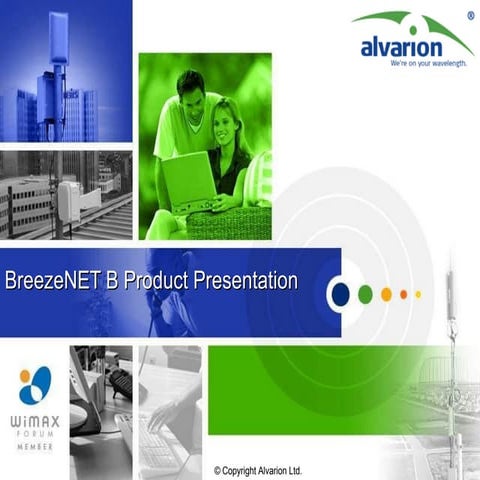 alvarion®
We're on your wavelength.

BreezeNET B Product Presentation

WiMAX
FORUM
MEMBER

© Copyright Alvarion Ltd.